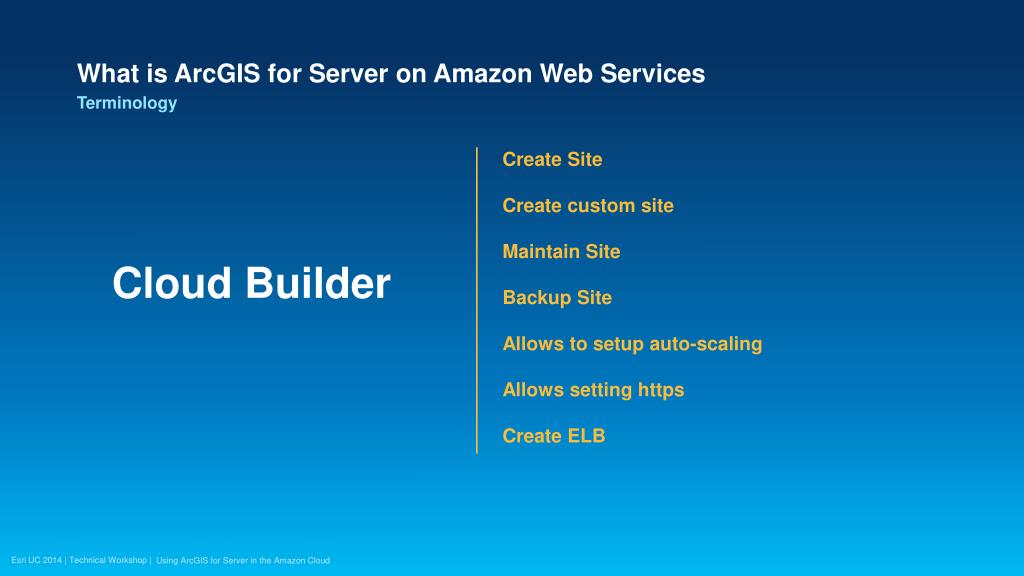 What is ArcGIS for Server on Amazon Web Services
Terminology

Cloud Builder

Create Site

Create custom site

Maintain Site

Backup Site

Allows to setup auto-scaling

Allows setting https

Create ELB

Esri UC 2014 | Technical Workshop | Using ArcGIS for Server in the Amazon Cloud